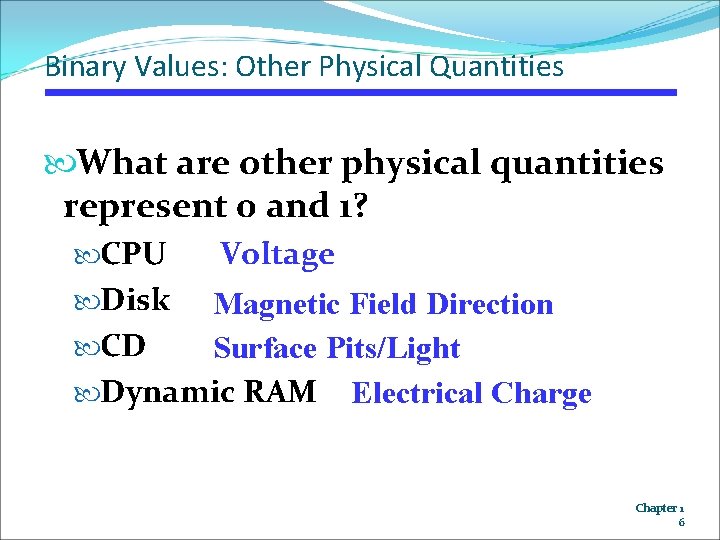 Binary Values: Other Physical Quantities

What are other physical quantities represent 0 and 1?

CPU Voltage

Disk Magnetic Field Direction

CD Surface Pits/Light

Dynamic RAM Electrical Charge

Chapter 1
6